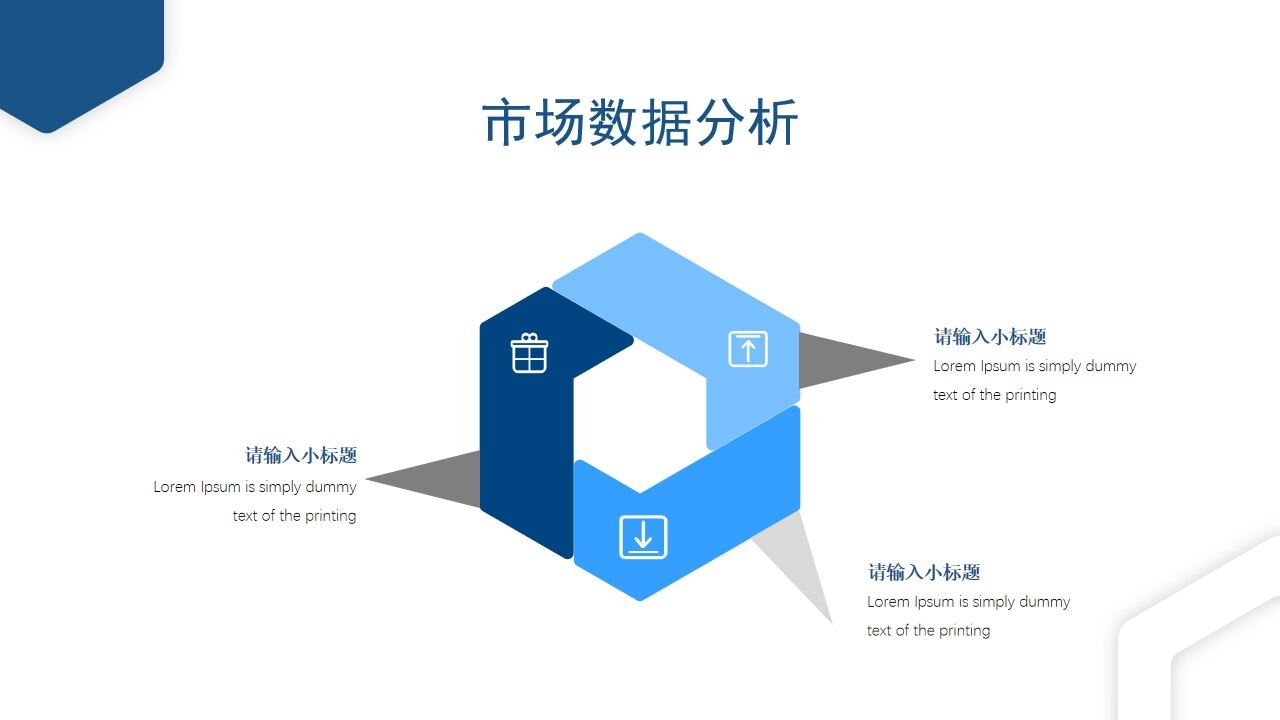 市场数据分析

请输入小标题
Lorem Ipsum is simply dummy text of the printing

请输入小标题
Lorem Ipsum is simply dummy text of the printing

请输入小标题
Lorem Ipsum is simply dummy text of the printing